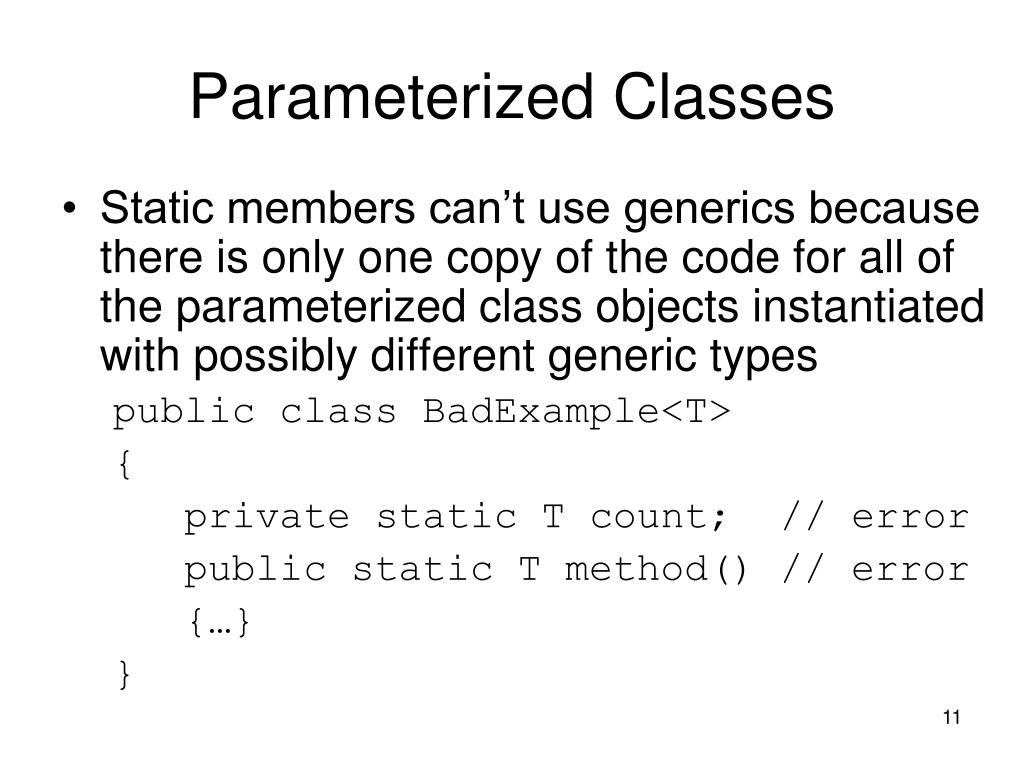 Parameterized Classes

• Static members can’t use generics because there is only one copy of the code for all of the parameterized class objects instantiated with possibly different generic types

public class BadExample<T>
{
    private static T count;  // error
    public static T method() // error
    {…}
}

11